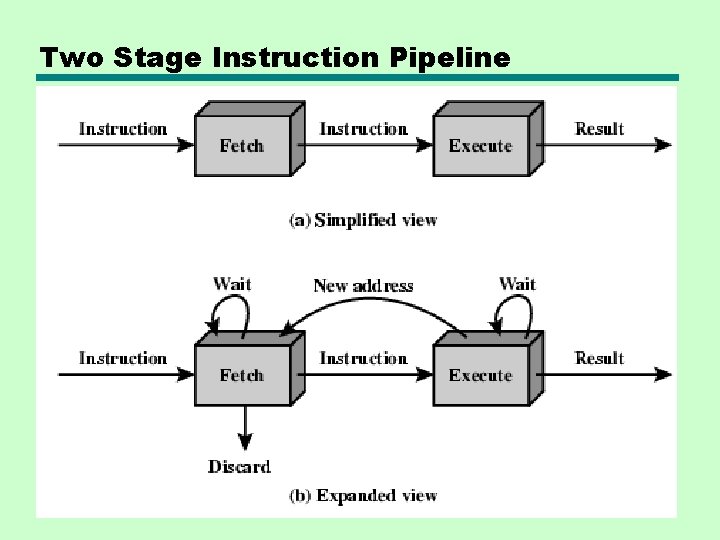 Two Stage Instruction Pipeline

Instruction

Fetch

Instruction

Execute

Result

(a) Simplified view

Wait

New address

Wait

Instruction

Fetch

Instruction

Execute

Result

Discard

(b) Expanded view